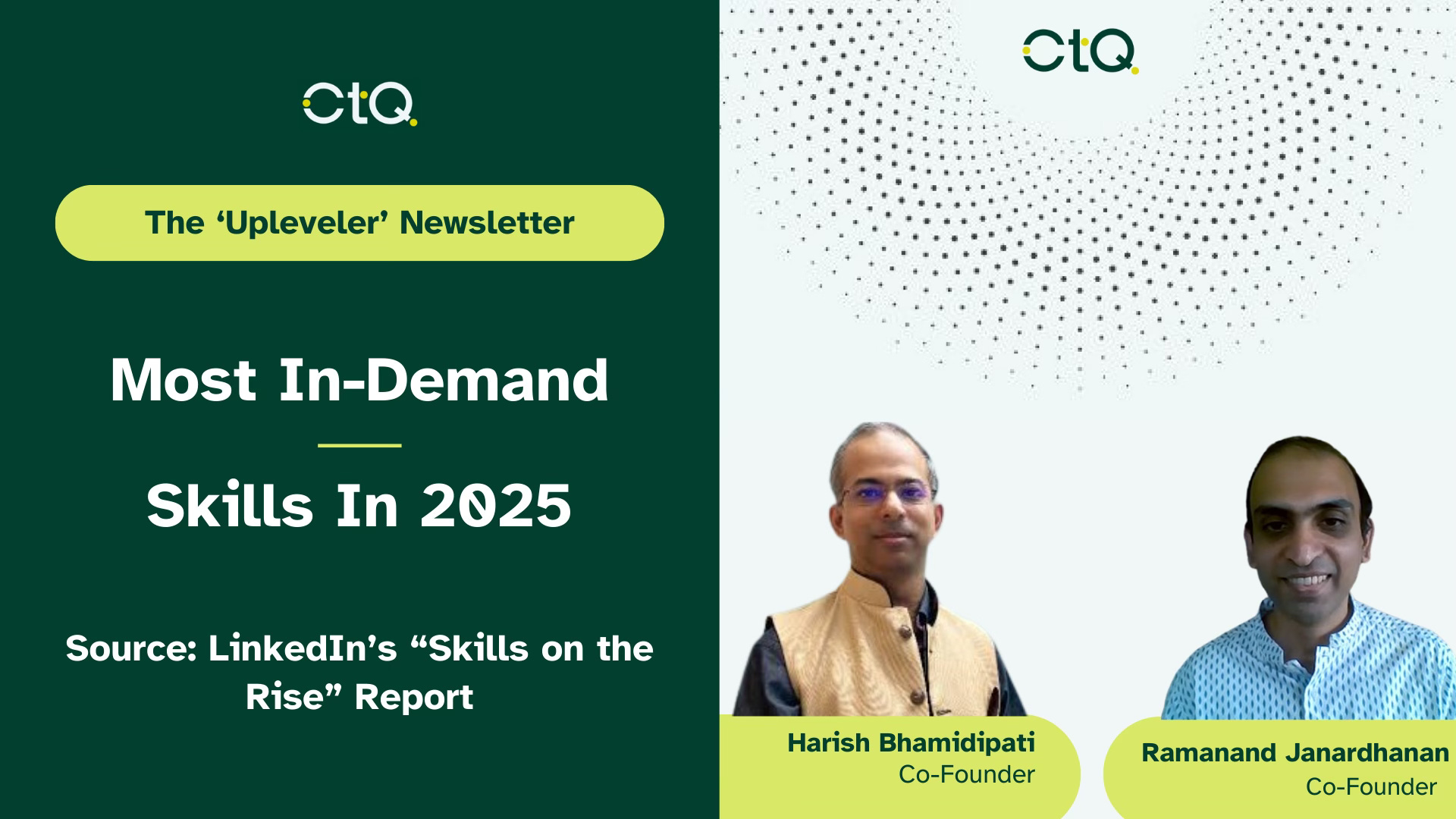 CtQ

The ‘Upleveler’ Newsletter

Most In-Demand

Skills In 2025

Source: LinkedIn’s “Skills on the Rise” Report

CtQ

Harish Bhamidipati
Co-Founder

Ramanand Janardhanan
Co-Founder